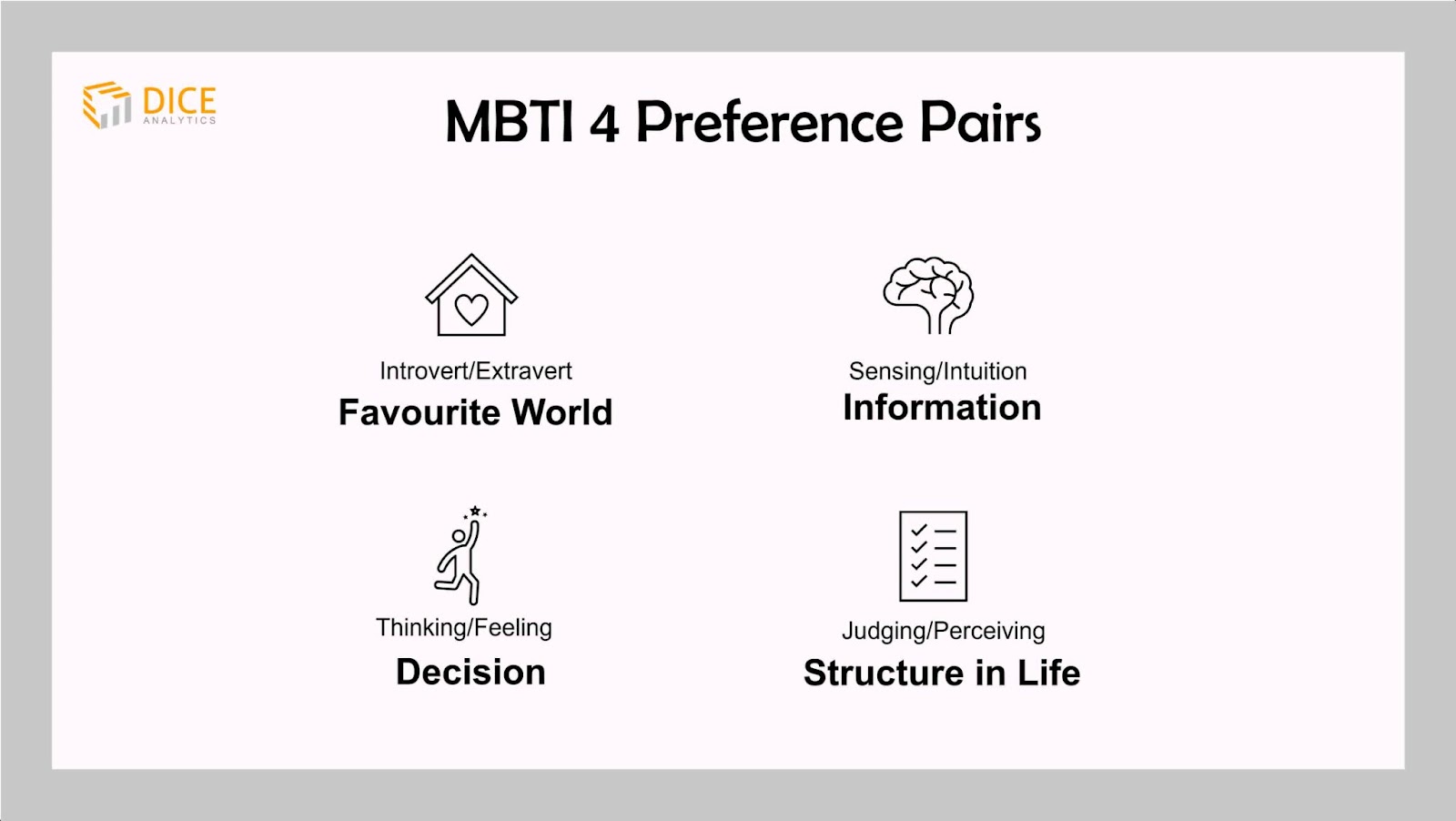 DICE
ANALYTICS

MBTI 4 Preference Pairs

Introvert/Extravert
Favourite World

Sensing/Intuition
Information

Thinking/Feeling
Decision

Judging/Perceiving
Structure in Life